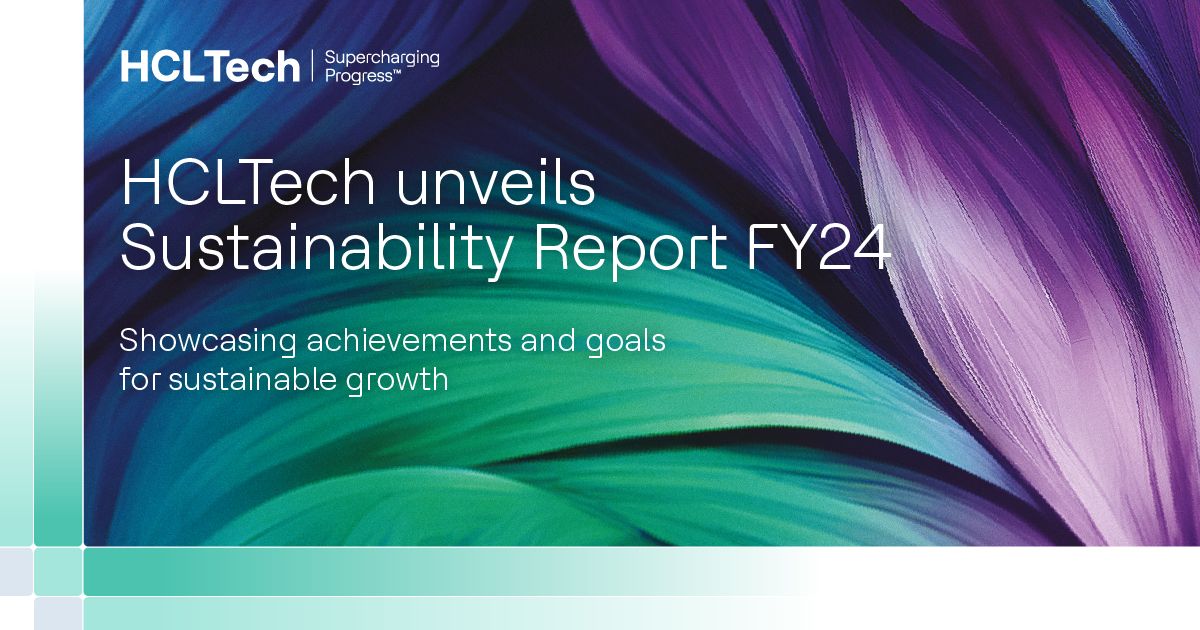 HCLTech | Supercharging Progress™

HCLTech unveils Sustainability Report FY24

Showcasing achievements and goals for sustainable growth